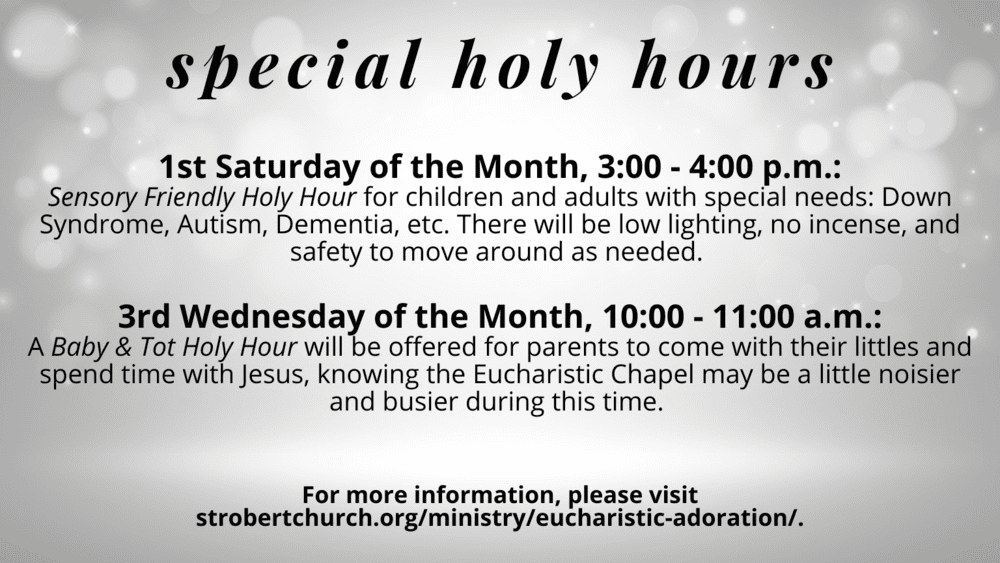 special holy hours

1st Saturday of the Month, 3:00 - 4:00 p.m.:
Sensory Friendly Holy Hour for children and adults with special needs: Down Syndrome, Autism, Dementia, etc. There will be low lighting, no incense, and safety to move around as needed.

3rd Wednesday of the Month, 10:00 - 11:00 a.m.:
A Baby & Tot Holy Hour will be offered for parents to come with their littles and spend time with Jesus, knowing the Eucharistic Chapel may be a little noisier and busier during this time.

For more information, please visit strobertchurch.org/ministry/eucharistic-adoration/.